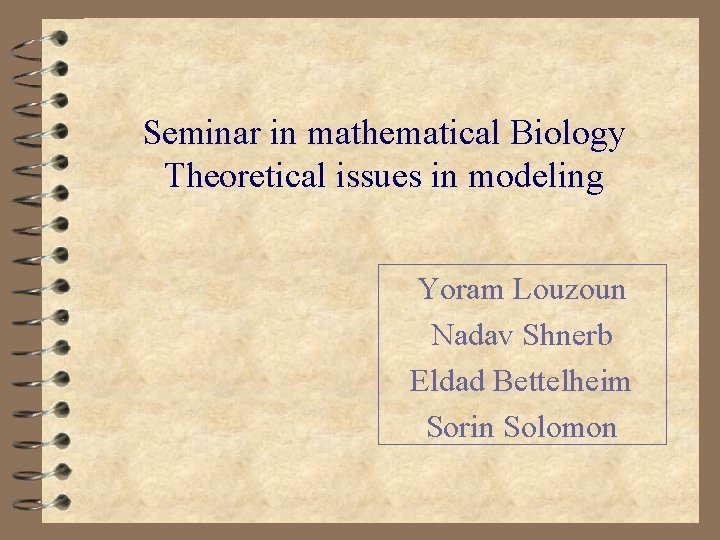 Seminar in mathematical Biology
Theoretical issues in modeling

Yoram Louzoun
Nadav Shnerb
Eldad Bettelheim
Sorin Solomon